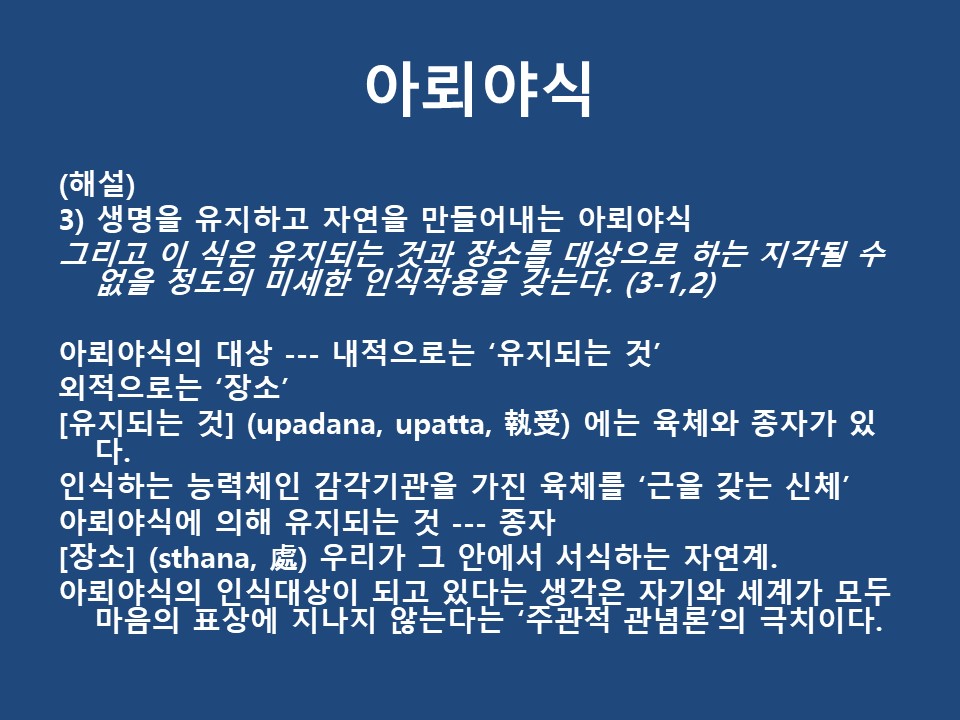 아뢰야식

(해설)
3) 생명을 유지하고 자연을 만들어내는 아뢰야식
그리고 이 식은 유지되는 것과 장소를 대상으로 하는 지각될 수 없을 정도의 미세한 인식작용을 갖는다. (3-1,2)

아뢰야식의 대상 --- 내적으로는 ‘유지되는 것’
외적으로는 ‘장소’
[유지되는 것] (upadana, upatta, 執受) 에는 육체와 종자가 있다.
인식하는 능력체인 감각기관을 가진 육체를 ‘근을 갖는 신체’
아뢰야식에 의해 유지되는 것 --- 종자
[장소] (sthana, 處) 우리가 그 안에서 서식하는 자연계.
아뢰야식의 인식대상이 되고 있다는 생각은 자기와 세계가 모두 마음의 표상에 지나지 않는다는 ‘주관적 관념론’의 극치이다.